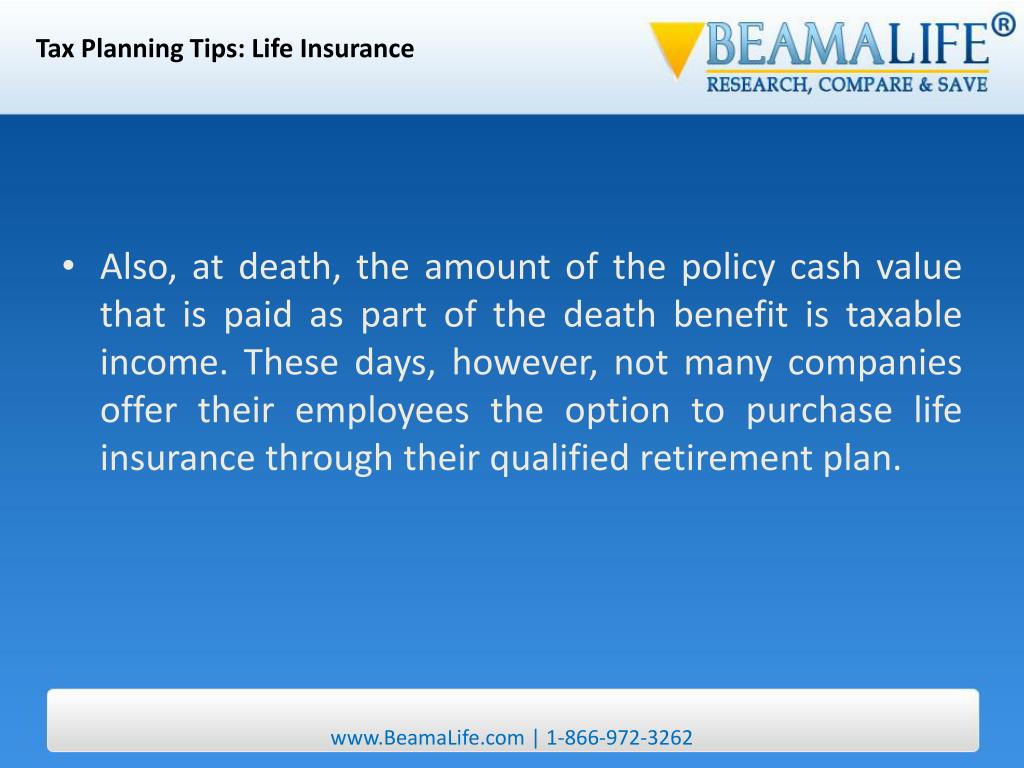 Tax Planning Tips: Life Insurance

BEAMALIFE®
RESEARCH, COMPARE & SAVE

• Also, at death, the amount of the policy cash value that is paid as part of the death benefit is taxable income. These days, however, not many companies offer their employees the option to purchase life insurance through their qualified retirement plan.

www.BeamaLife.com | 1-866-972-3262